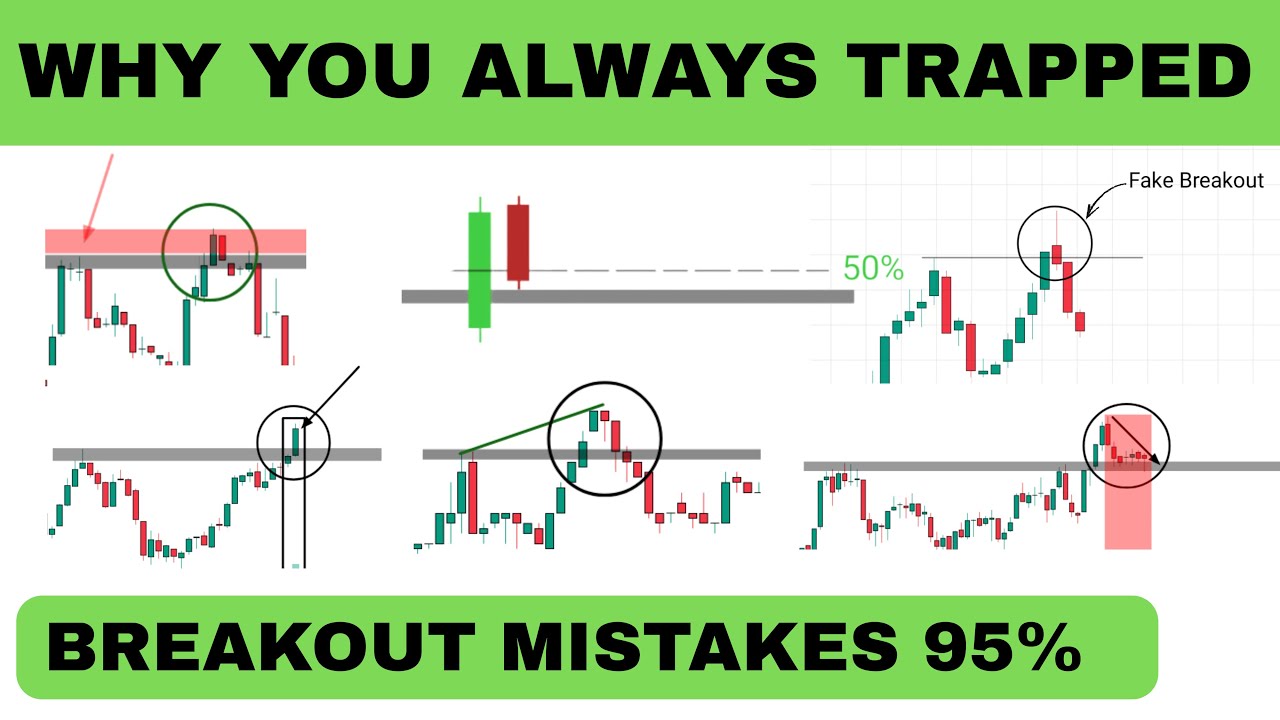 WHY YOU ALWAYS TRAPPED

Fake Breakout

50%

BREAKOUT MISTAKES 95%